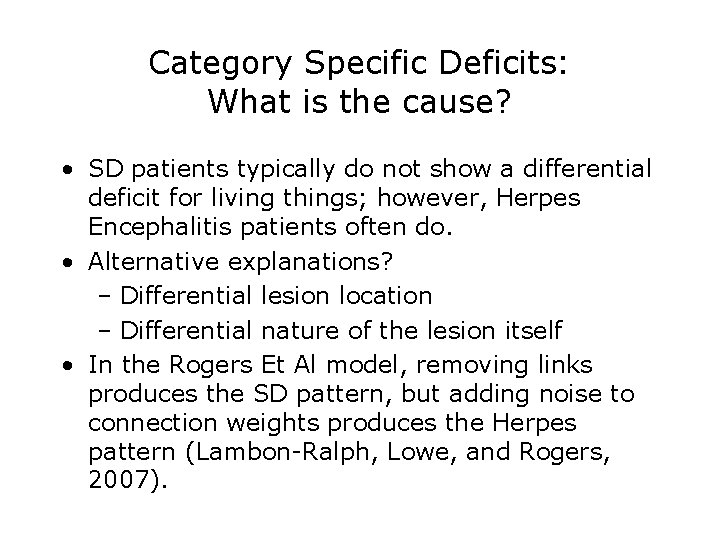 Category Specific Deficits:
What is the cause?

• SD patients typically do not show a differential deficit for living things; however, Herpes Encephalitis patients often do.
• Alternative explanations?
  – Differential lesion location
  – Differential nature of the lesion itself
• In the Rogers Et Al model, removing links produces the SD pattern, but adding noise to connection weights produces the Herpes pattern (Lambon-Ralph, Lowe, and Rogers, 2007).